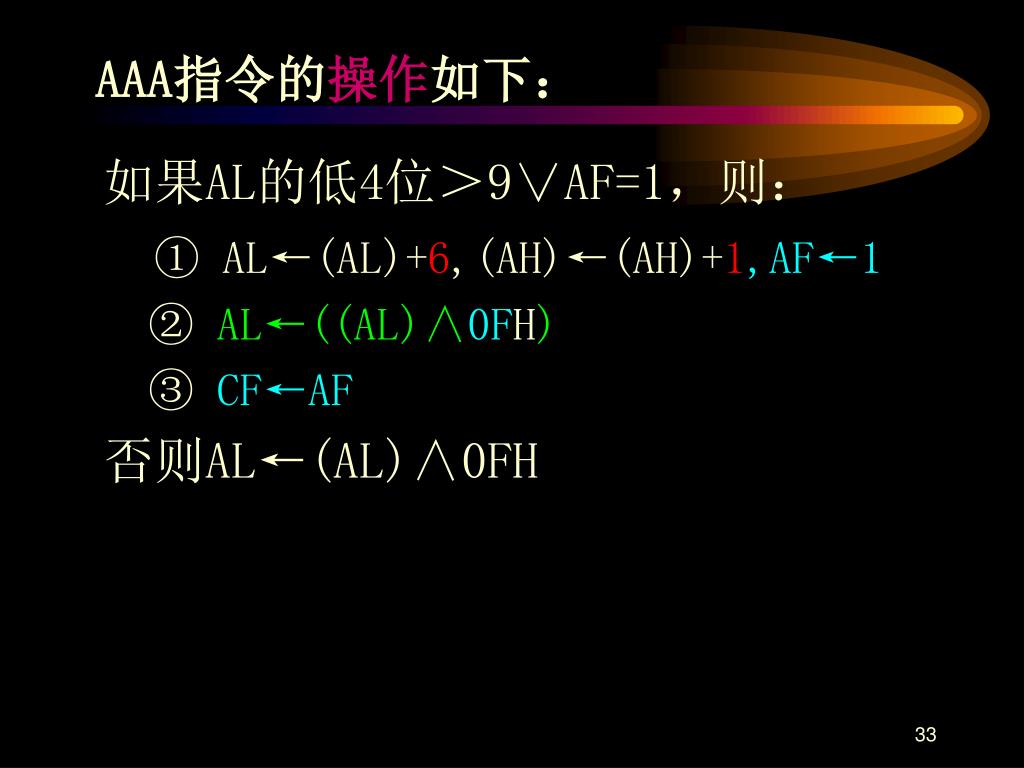 AAA指令的操作如下：

如果AL的低4位＞9∨AF=1，则：

① AL←(AL)+6,(AH)←(AH)+1,AF←1

② AL←((AL)∧0FH)

③ CF←AF

否则AL←(AL)∧0FH

33